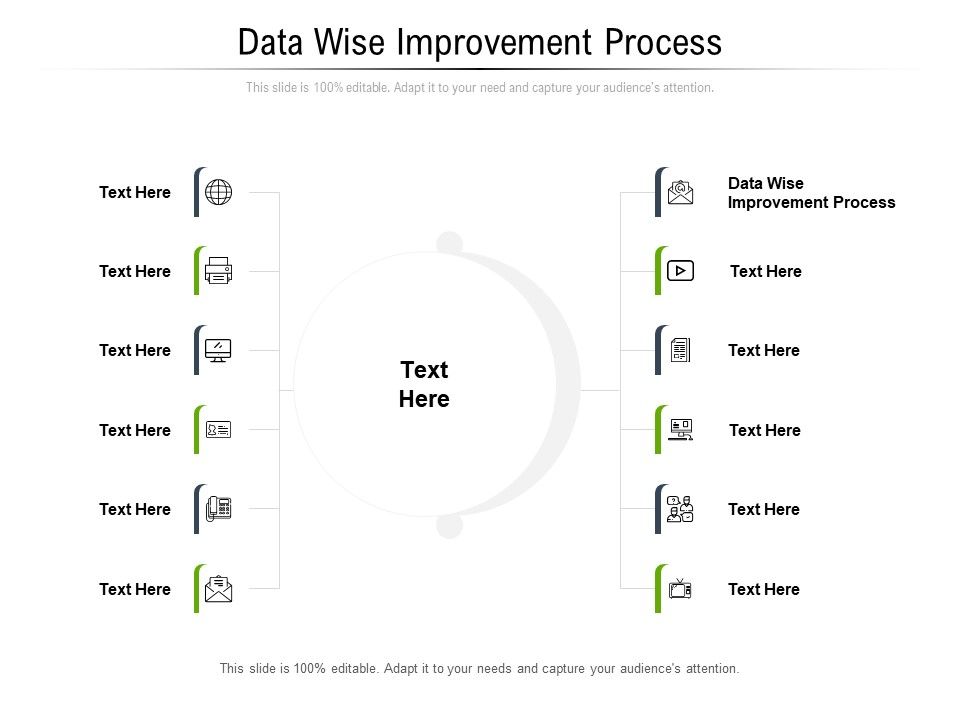 Data Wise Improvement Process

This slide is 100% editable. Adapt it to your need and capture your audience's attention.

Text Here

Text Here

Text Here

Text Here

Text Here

Text Here

Text Here

Data Wise Improvement Process

Text Here

Text Here

Text Here

Text Here

Text Here

This slide is 100% editable. Adapt it to your needs and capture your audience's attention.